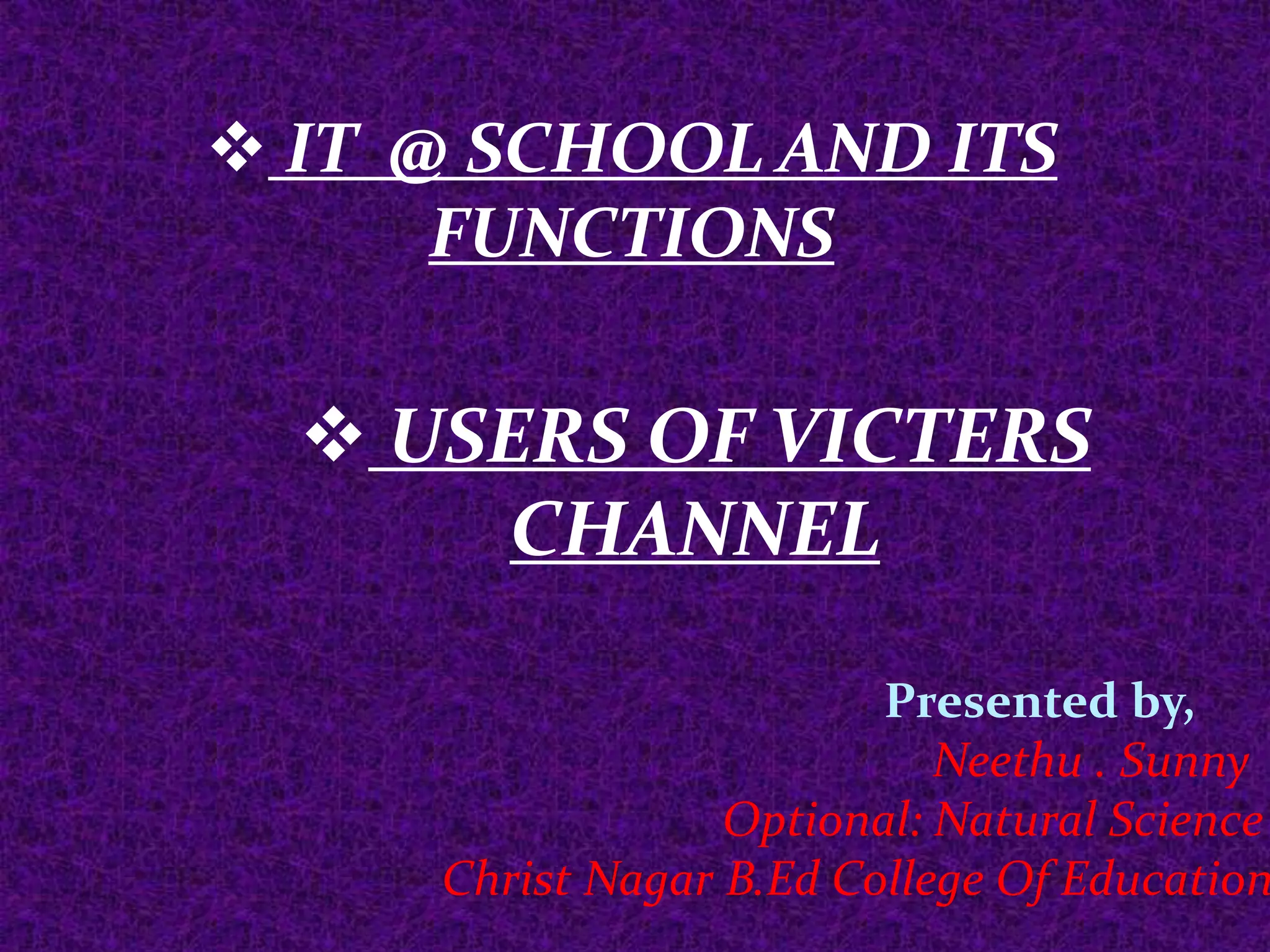 ❖ IT @ SCHOOL AND ITS FUNCTIONS

❖ USERS OF VICTERS CHANNEL

Presented by,
Neethu . Sunny
Optional: Natural Science
Christ Nagar B.Ed College Of Education